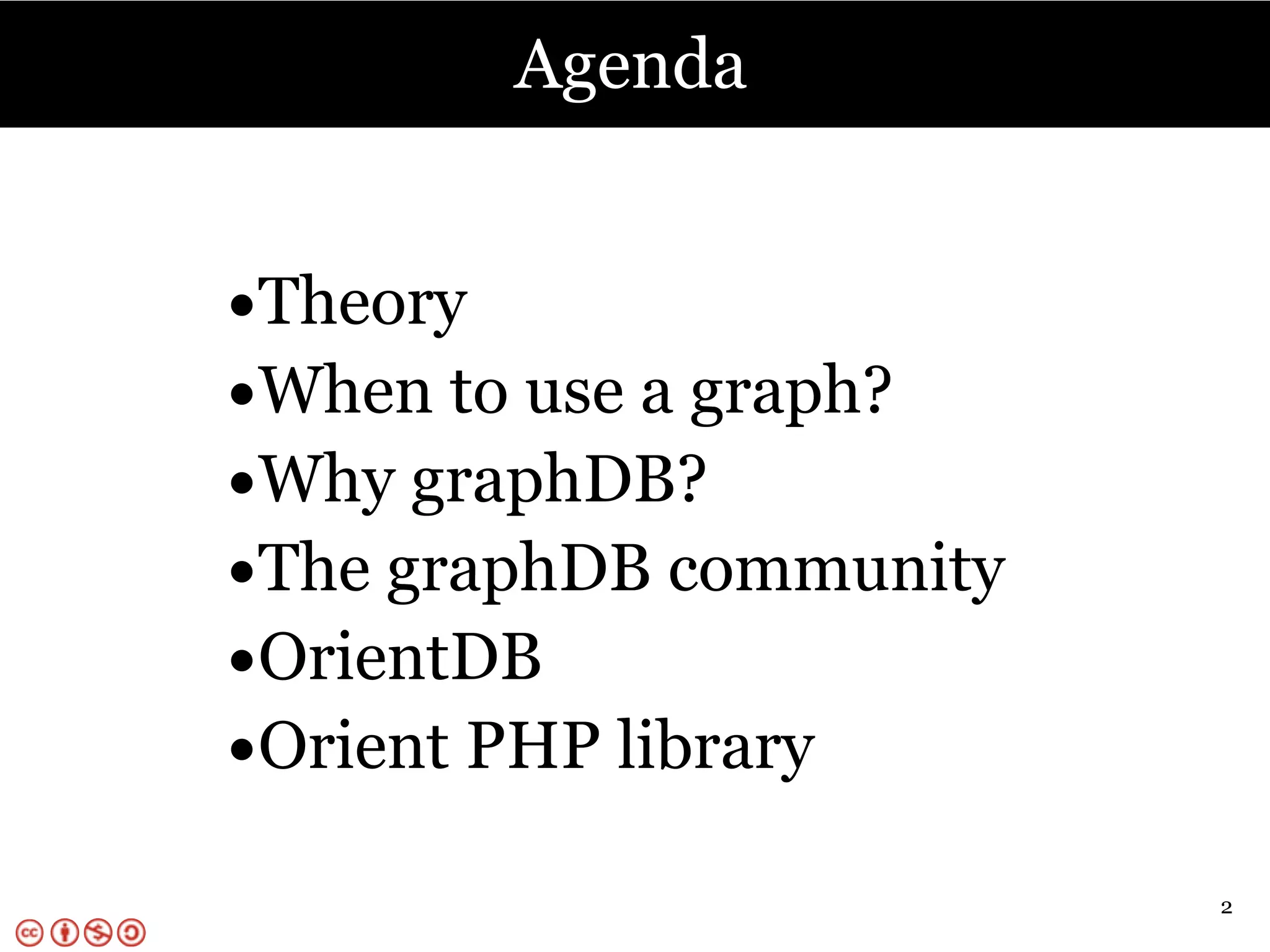 Agenda

•Theory
•When to use a graph?
•Why graphDB?
•The graphDB community
•OrientDB
•Orient PHP library

2

cc